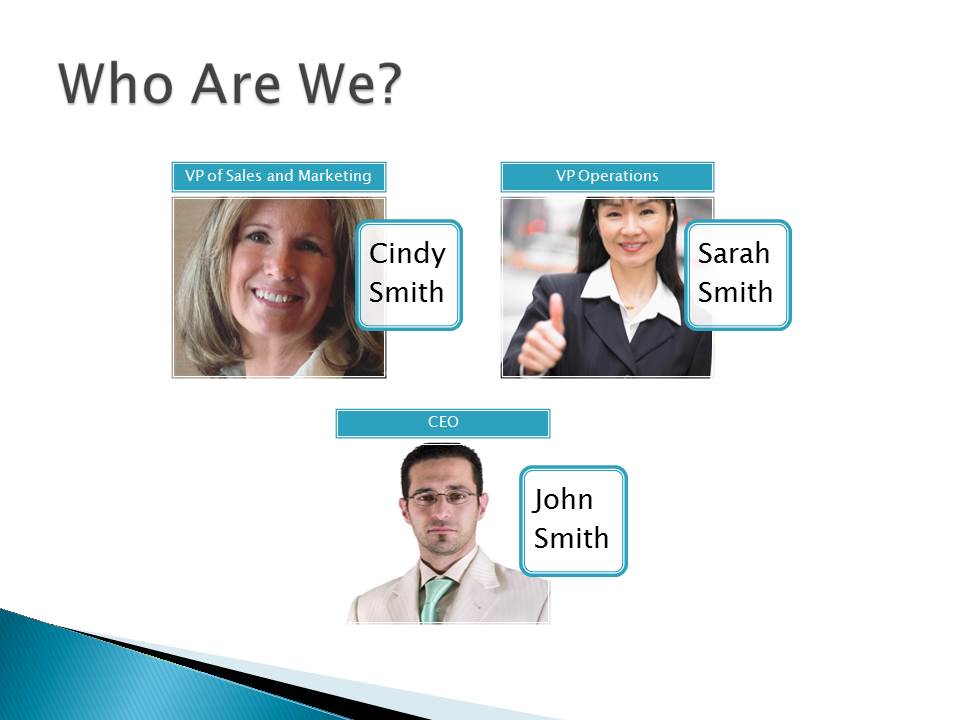 Who Are We?

VP of Sales and Marketing

Cindy Smith

VP Operations

Sarah Smith

CEO

John Smith